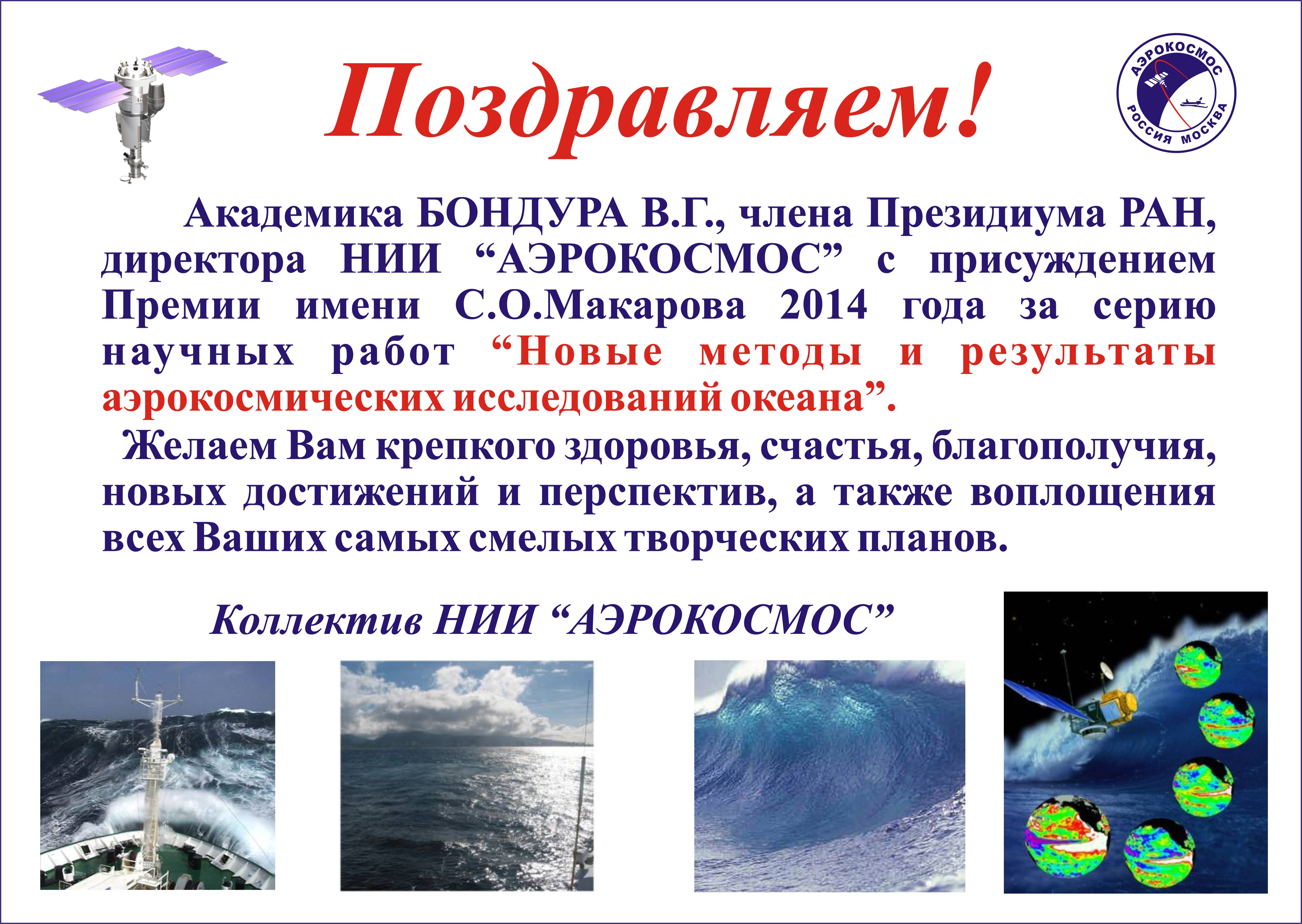 Поздравляем!

АЭРОКОСМОС
РОССИЯ МОСКВА

Академика БОНДУРА В.Г., члена Президиума РАН, директора НИИ “АЭРОКОСМОС” с присуждением Премии имени С.О.Макарова 2014 года за серию научных работ “Новые методы и результаты аэрокосмических исследований океана”.

Желаем Вам крепкого здоровья, счастья, благополучия, новых достижений и перспектив, а также воплощения всех Ваших самых смелых творческих планов.

Коллектив НИИ “АЭРОКОСМОС”